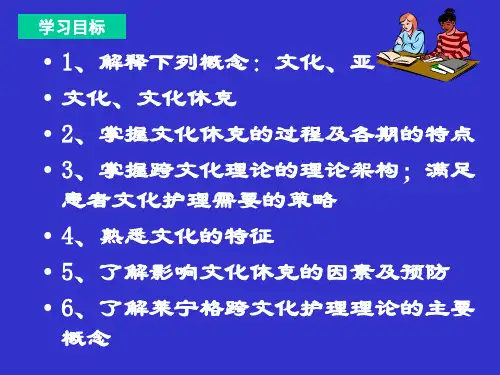 学习目标

• 1、解释下列概念：文化、亚

• 文化、文化休克

• 2、掌握文化休克的过程及各期的特点

• 3、掌握跨文化理论的理论架构；满足患者文化护理需要的策略

• 4、熟悉文化的特征

• 5、了解影响文化休克的因素及预防

• 6、了解莱宁格跨文化护理理论的主要概念